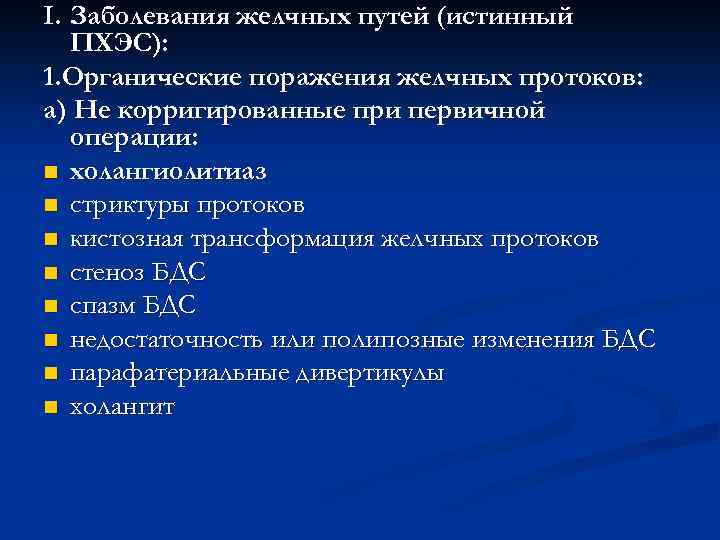 I. Заболевания желчных путей (истинный ПХЭС):

1.Органические поражения желчных протоков:

а) Не корригированные при первичной операции:

- холангиолитиаз
- стриктуры протоков
- кистозная трансформация желчных протоков
- стеноз БДС
- спазм БДС
- недостаточность или полипозные изменения БДС
- парафатериальные дивертикулы
- холангит